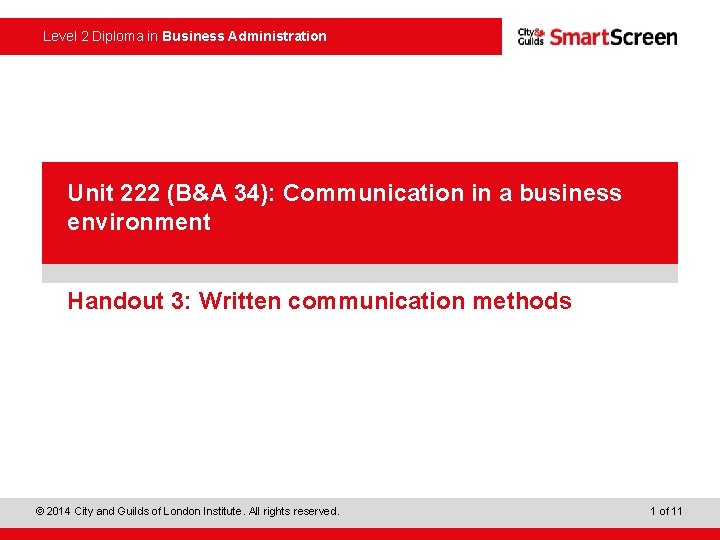 Level 2 Diploma in Business Administration

City & Guilds SmartScreen

Unit 222 (B&A 34): Communication in a business environment

Handout 3: Written communication methods

© 2014 City and Guilds of London Institute. All rights reserved.

1 of 11